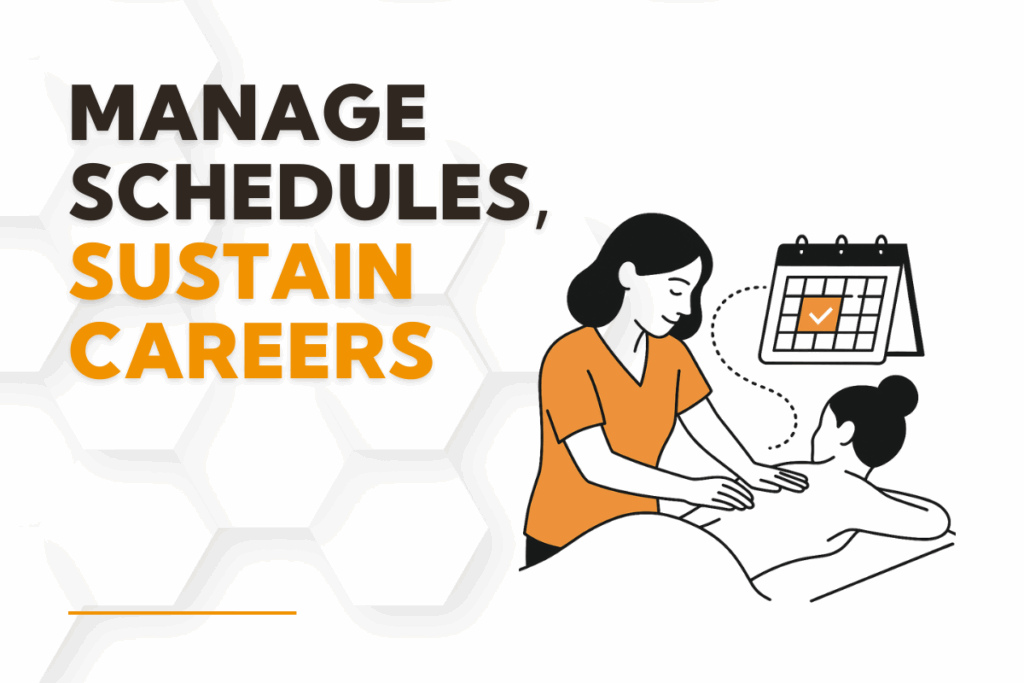 MANAGE SCHEDULES, SUSTAIN CAREERS